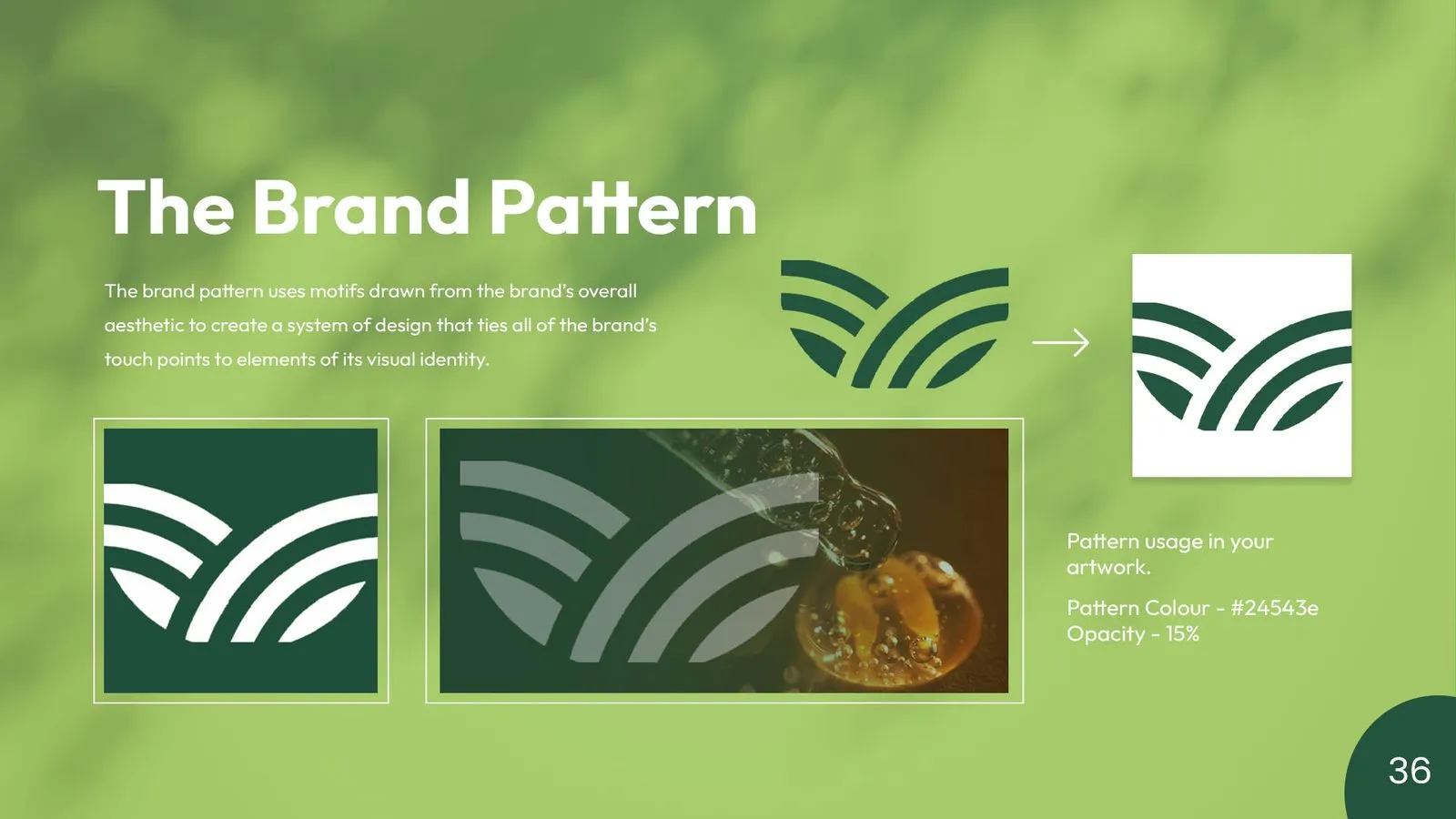 The Brand Pattern

The brand pattern uses motifs drawn from the brand's overall aesthetic to create a system of design that ties all of the brand's touch points to elements of its visual identity.

Pattern usage in your artwork.

Pattern Colour - #24543e
Opacity - 15%

36